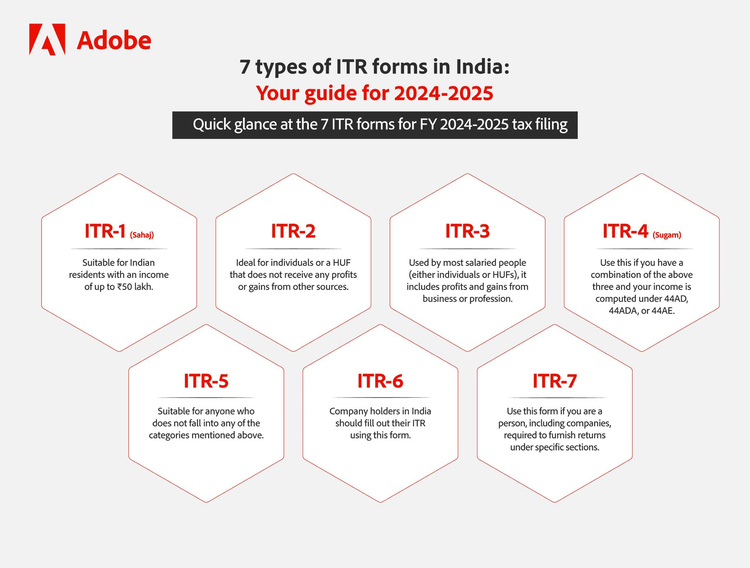 Adobe

7 types of ITR forms in India:
Your guide for 2024-2025

Quick glance at the 7 ITR forms for FY 2024-2025 tax filing

ITR-1 (Sahaj)

Suitable for Indian residents with an income of up to ₹50 lakh.

ITR-2

Ideal for individuals or a HUF that does not receive any profits or gains from other sources.

ITR-3

Used by most salaried people (either individuals or HUFs), it includes profits and gains from business or profession.

ITR-4 (Sugam)

Use this if you have a combination of the above three and your income is computed under 44AD, 44ADA, or 44AE.

ITR-5

Suitable for anyone who does not fall into any of the categories mentioned above.

ITR-6

Company holders in India should fill out their ITR using this form.

ITR-7

Use this form if you are a person, including companies, required to furnish returns under specific sections.